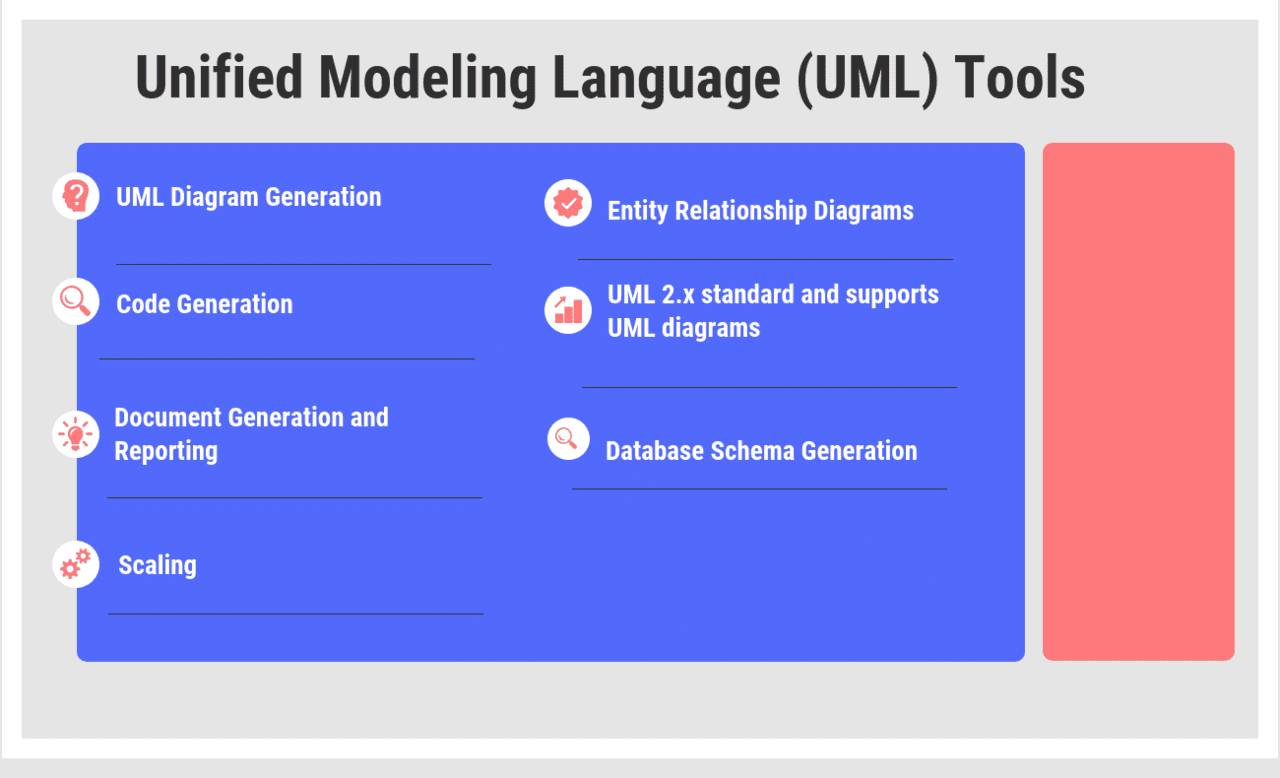 Unified Modeling Language (UML) Tools

UML Diagram Generation

Code Generation

Document Generation and Reporting

Scaling

Entity Relationship Diagrams

UML 2.x standard and supports UML diagrams

Database Schema Generation